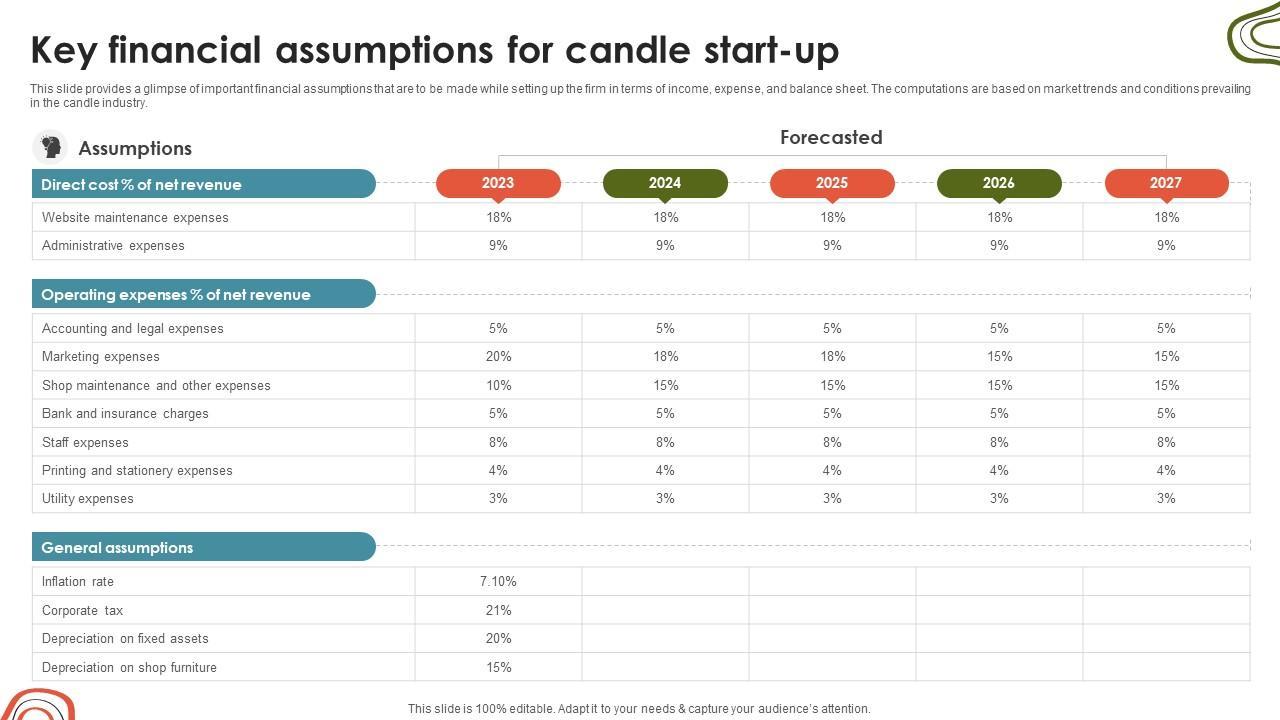 Key financial assumptions for candle start-up

This slide provides a glimpse of important financial assumptions that are to be made while setting up the firm in terms of income, expense, and balance sheet. The computations are based on market trends and conditions prevailing in the candle industry.

Assumptions

Forecasted

| Direct cost % of net revenue | 2023 | 2024 | 2025 | 2026 | 2027 |
|---|---|---|---|---|---|
| Website maintenance expenses | 18% | 18% | 18% | 18% | 18% |
| Administrative expenses | 9% | 9% | 9% | 9% | 9% |

| Operating expenses % of net revenue | | | | | |
|---|---|---|---|---|---|
| Accounting and legal expenses | 5% | 5% | 5% | 5% | 5% |
| Marketing expenses | 20% | 18% | 18% | 15% | 15% |
| Shop maintenance and other expenses | 10% | 15% | 15% | 15% | 15% |
| Bank and insurance charges | 5% | 5% | 5% | 5% | 5% |
| Staff expenses | 8% | 8% | 8% | 8% | 8% |
| Printing and stationery expenses | 4% | 4% | 4% | 4% | 4% |
| Utility expenses | 3% | 3% | 3% | 3% | 3% |

| General assumptions | | | | | |
|---|---|---|---|---|---|
| Inflation rate | 7.10% | | | | |
| Corporate tax | 21% | | | | |
| Depreciation on fixed assets | 20% | | | | |
| Depreciation on shop furniture | 15% | | | | |

This slide is 100% editable. Adapt it to your needs & capture your audience's attention.